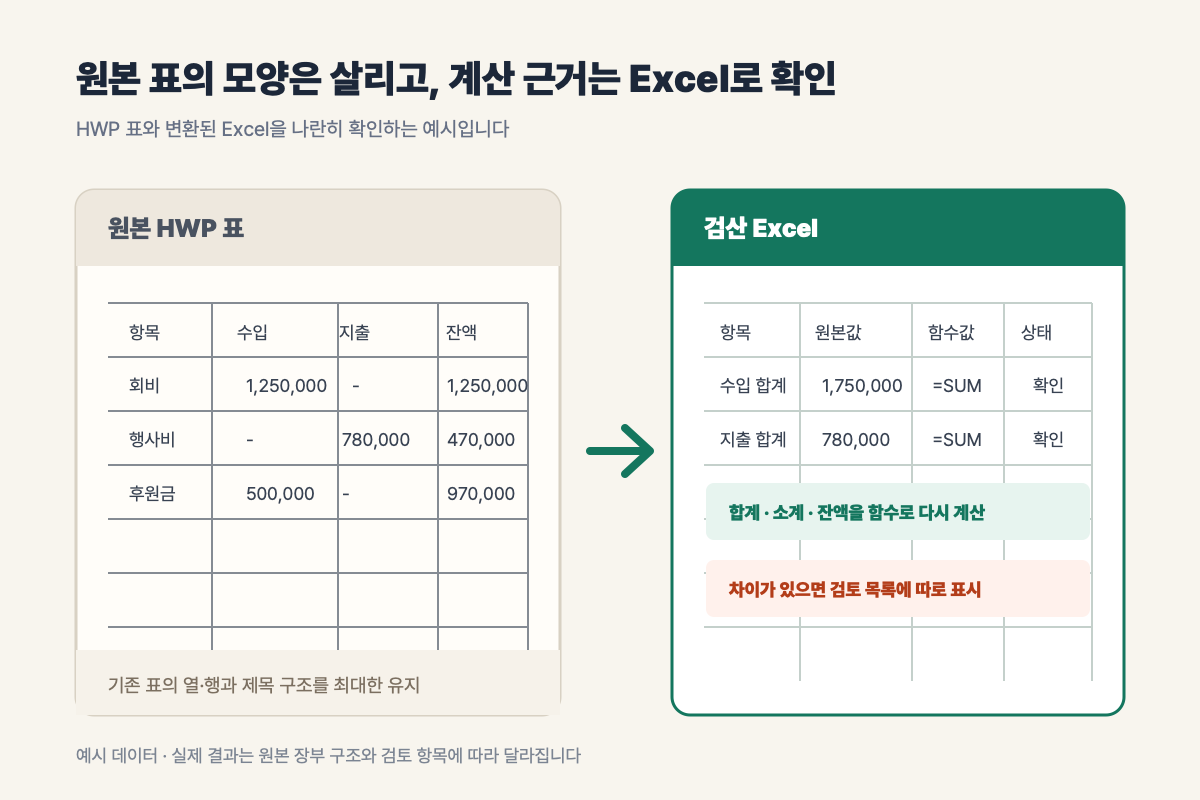 원본 표의 모양은 살리고, 계산 근거는 Excel로 확인

HWP 표와 변환된 Excel을 나란히 확인하는 예시입니다

원본 HWP 표

| 항목 | 수입 | 지출 | 잔액 |
|---|---|---|---|
| 회비 | 1,250,000 | - | 1,250,000 |
| 행사비 | - | 780,000 | 470,000 |
| 후원금 | 500,000 | - | 970,000 |
| | | | |
| | | | |

기존 표의 열·행과 제목 구조를 최대한 유지

검산 Excel

| 항목 | 원본값 | 함수값 | 상태 |
|---|---|---|---|
| 수입 합계 | 1,750,000 | =SUM | 확인 |
| 지출 합계 | 780,000 | =SUM | 확인 |

합계 · 소계 · 잔액을 함수로 다시 계산

차이가 있으면 검토 목록에 따로 표시

예시 데이터 · 실제 결과는 원본 장부 구조와 검토 항목에 따라 달라집니다